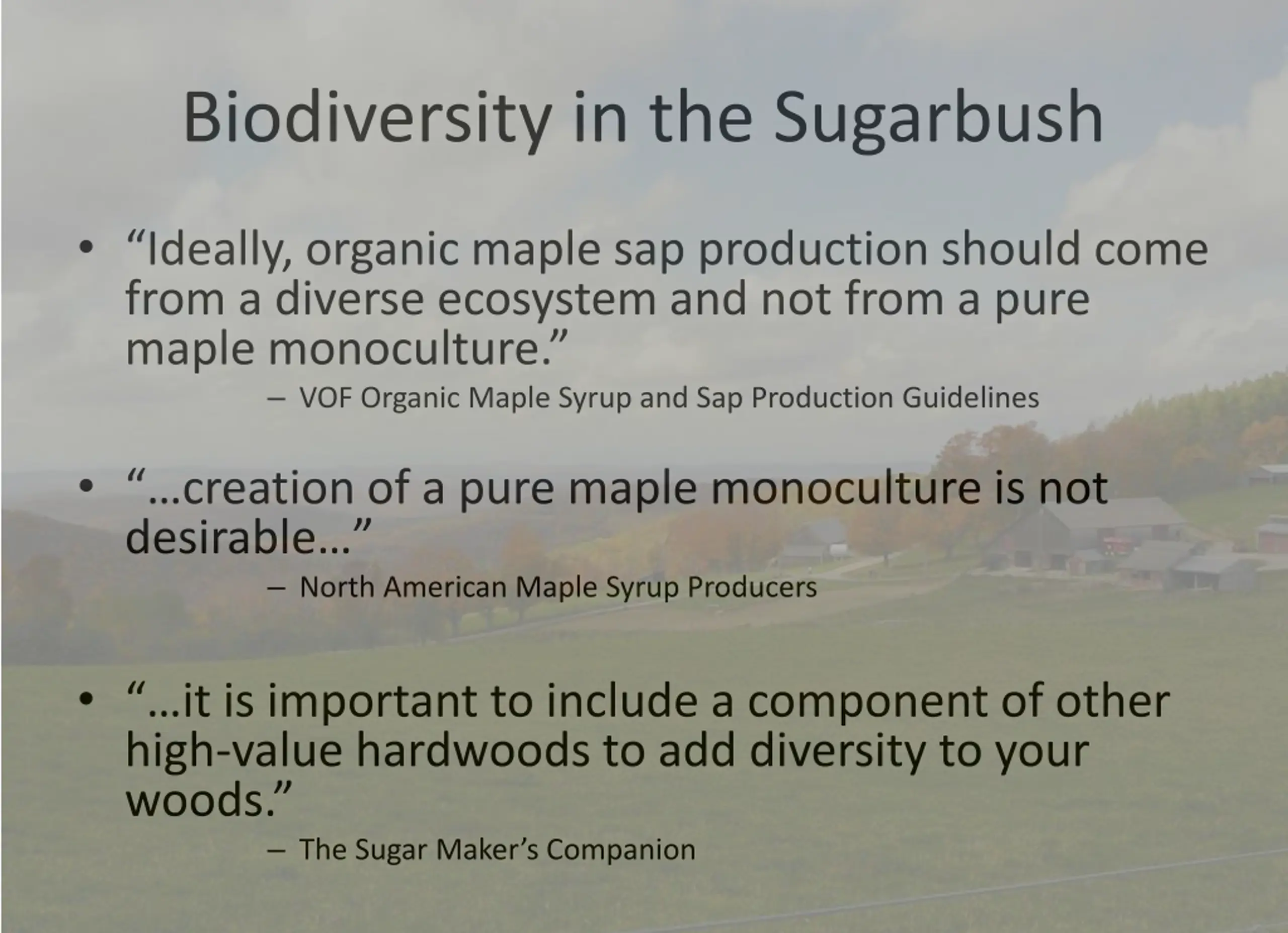 Biodiversity in the Sugarbush

• “Ideally, organic maple sap production should come from a diverse ecosystem and not from a pure maple monoculture.”
– VOF Organic Maple Syrup and Sap Production Guidelines

• “…creation of a pure maple monoculture is not desirable…”
– North American Maple Syrup Producers

• “…it is important to include a component of other high-value hardwoods to add diversity to your woods.”
– The Sugar Maker’s Companion